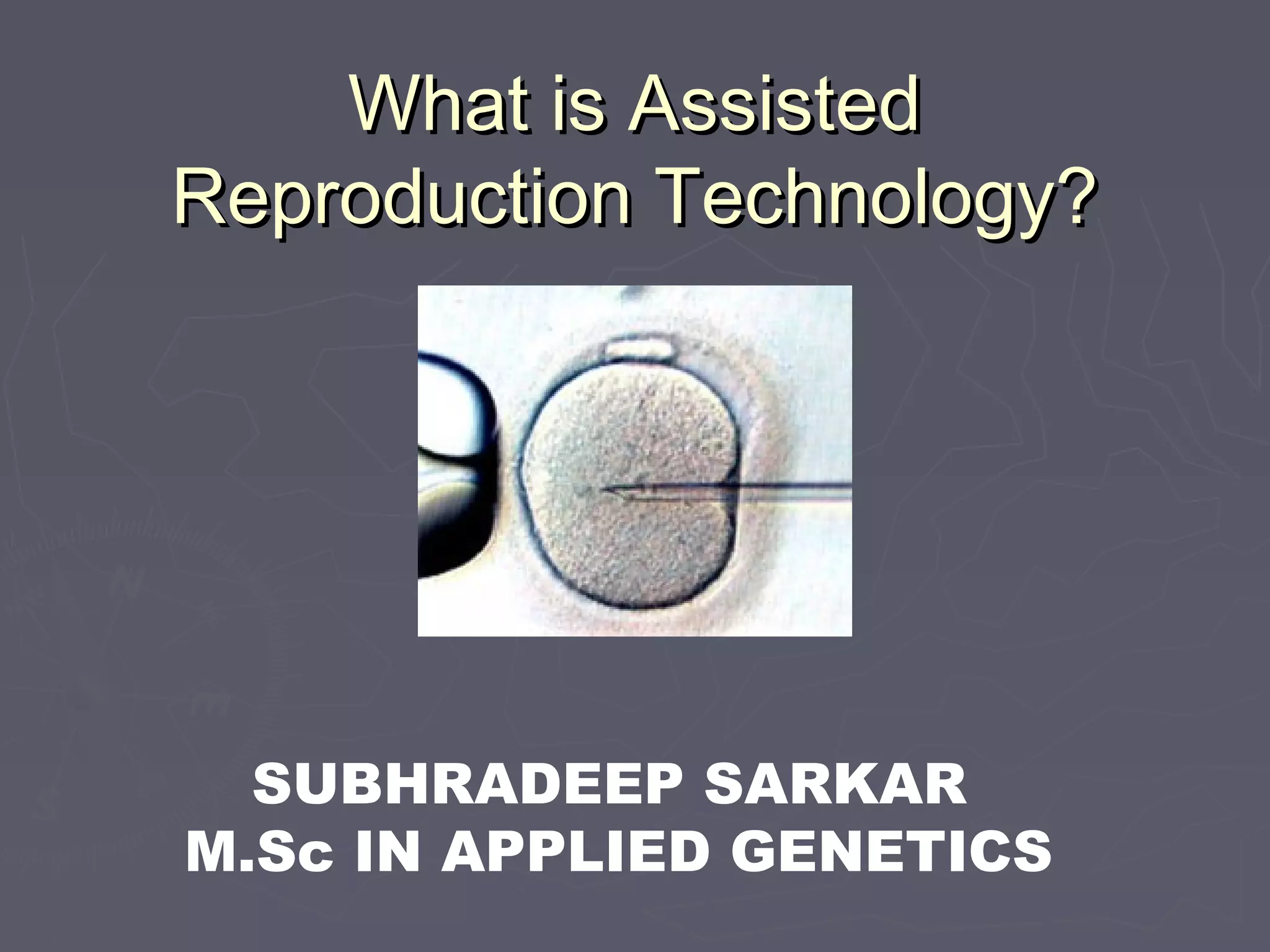 What is Assisted Reproduction Technology?

SUBHRADEEP SARKAR
M.Sc IN APPLIED GENETICS